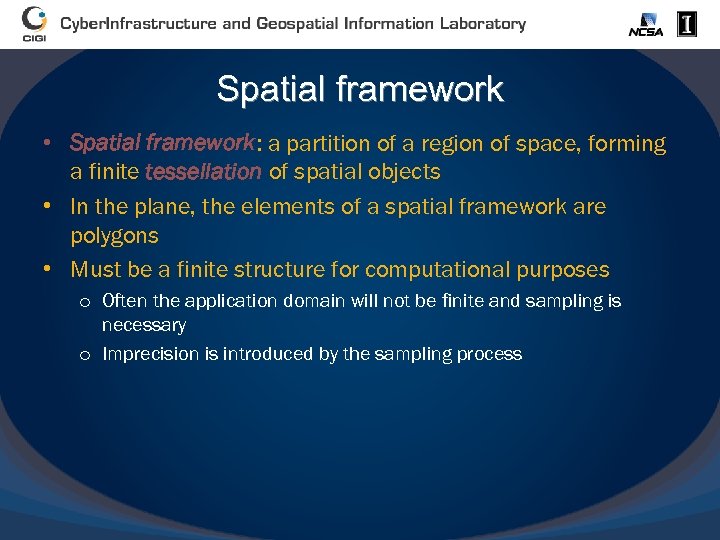 CIGI CyberInfrastructure and Geospatial Information Laboratory NCSA I

Spatial framework

• Spatial framework: a partition of a region of space, forming a finite tessellation of spatial objects

• In the plane, the elements of a spatial framework are polygons

• Must be a finite structure for computational purposes

o Often the application domain will not be finite and sampling is necessary

o Imprecision is introduced by the sampling process